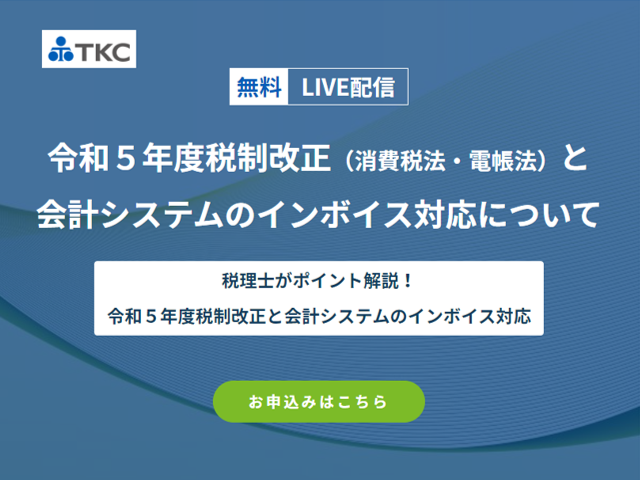 TKC

無料 LIVE配信

令和５年度税制改正（消費税法・電帳法）と会計システムのインボイス対応について

税理士がポイント解説！
令和５年度税制改正と会計システムのインボイス対応

お申込みはこちら